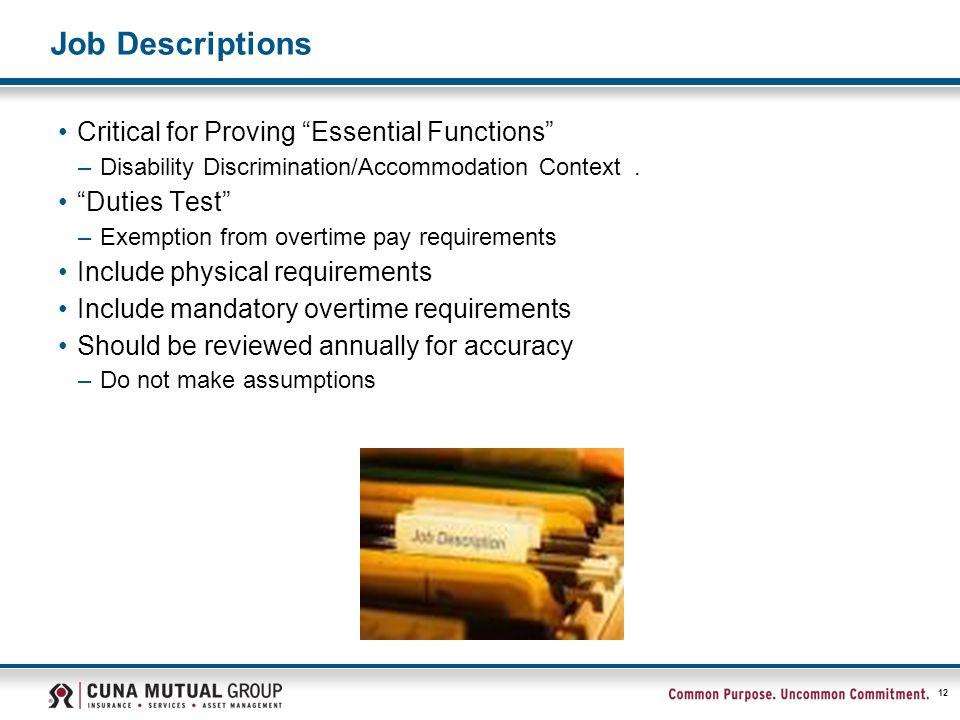 Job Descriptions

• Critical for Proving “Essential Functions”
– Disability Discrimination/Accommodation Context .
• “Duties Test”
– Exemption from overtime pay requirements
• Include physical requirements
• Include mandatory overtime requirements
• Should be reviewed annually for accuracy
– Do not make assumptions

Job Description

CUNA MUTUAL GROUP
INSURANCE • SERVICES • ASSET MANAGEMENT

Common Purpose. Uncommon Commitment. 12